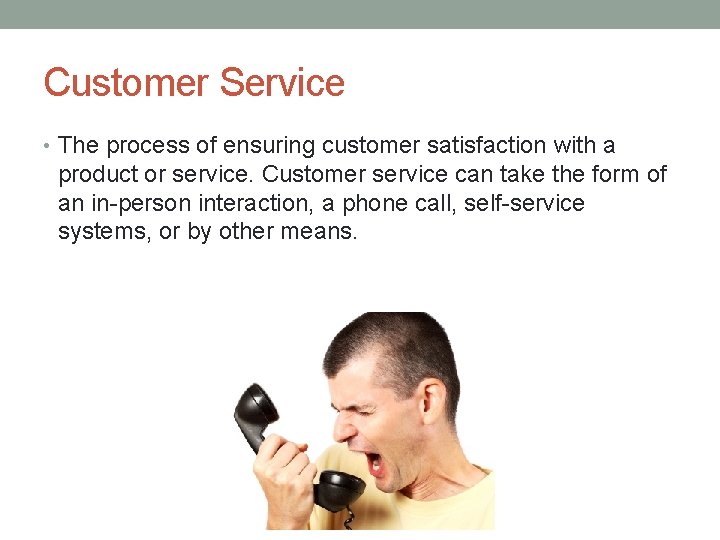 Customer Service

• The process of ensuring customer satisfaction with a product or service. Customer service can take the form of an in-person interaction, a phone call, self-service systems, or by other means.